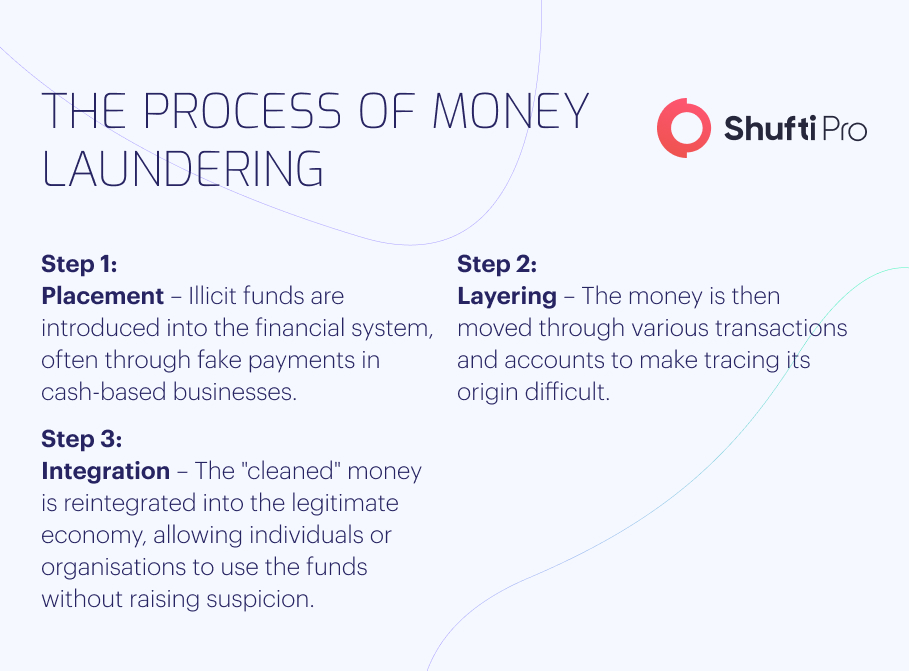 THE PROCESS OF MONEY LAUNDERING

Shufti Pro

Step 1:
Placement – Illicit funds are introduced into the financial system, often through fake payments in cash-based businesses.

Step 3:
Integration – The "cleaned" money is reintegrated into the legitimate economy, allowing individuals or organisations to use the funds without raising suspicion.

Step 2:
Layering – The money is then moved through various transactions and accounts to make tracing its origin difficult.